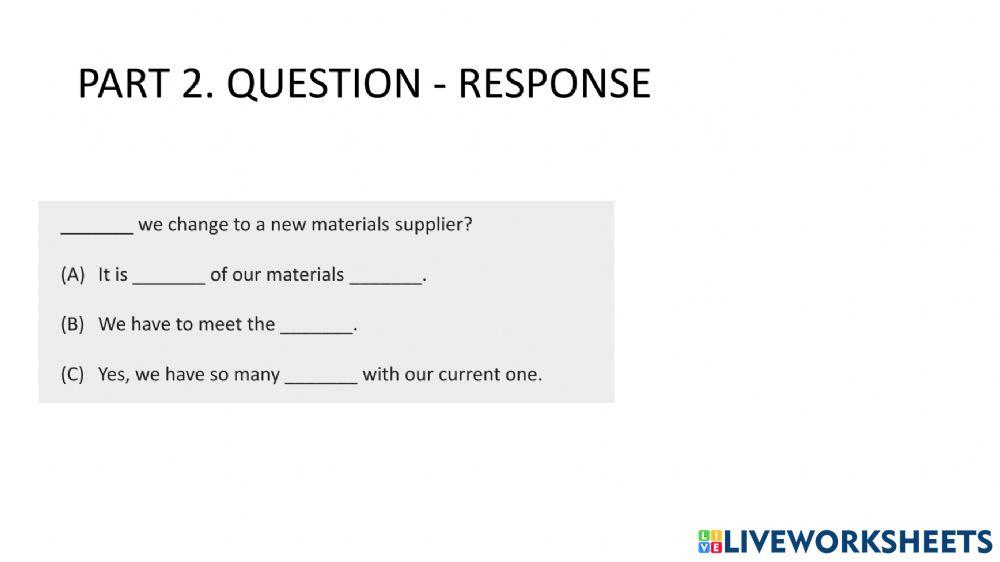 PART 2. QUESTION - RESPONSE

_______ we change to a new materials supplier?

(A) It is _______ of our materials _______.

(B) We have to meet the _______.

(C) Yes, we have so many _______ with our current one.

LIVEWORKSHEETS